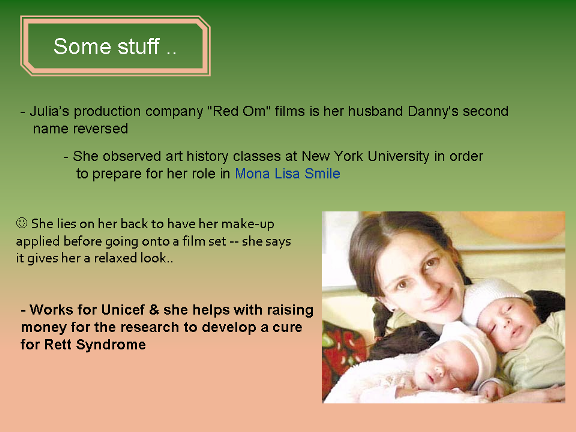 Some stuff ..

- Julia's production company "Red Om" films is her husband Danny's second name reversed

- She observed art history classes at New York University in order to prepare for her role in Mona Lisa Smile

☺ She lies on her back to have her make-up applied before going onto a film set -- she says it gives her a relaxed look..

- Works for Unicef & she helps with raising money for the research to develop a cure for Rett Syndrome